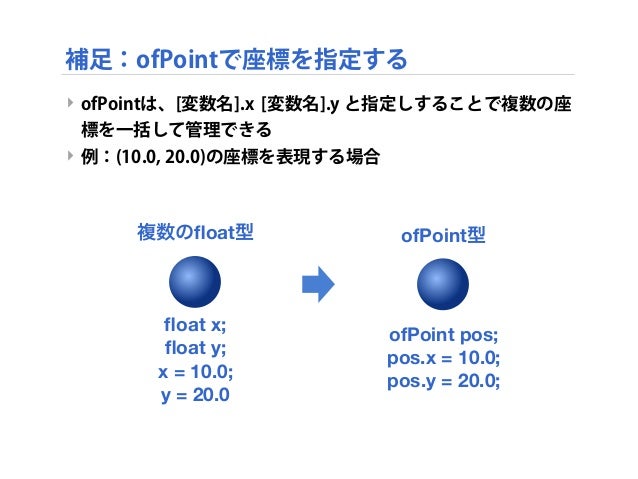 補足：ofPointで座標を指定する

ofPointは、[変数名].x [変数名].y と指定しすることで複数の座標を一括して管理できる

例：(10.0, 20.0)の座標を表現する場合

複数のfloat型

float x;
float y;
x = 10.0;
y = 20.0

ofPoint型

ofPoint pos;
pos.x = 10.0;
pos.y = 20.0;